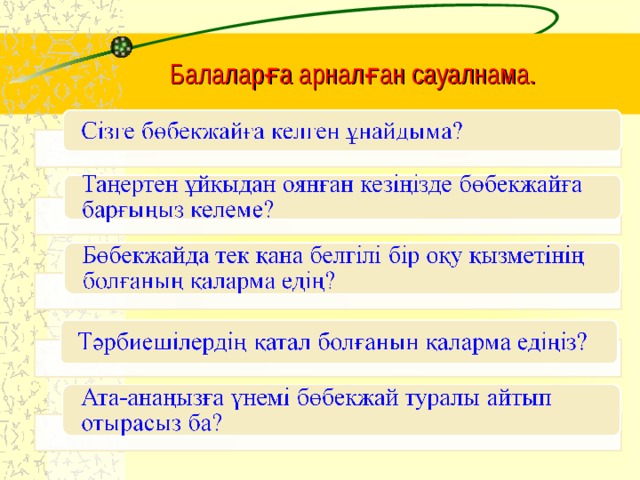 Балаларға арналған сауалнама.

Сізге бөбекжайға келген ұнайдыма?

Таңертен ұйқыдан оянған кезіңізде бөбекжайға барғыңыз келеме?

Бөбекжайда тек қана белгілі бір оқу қызметінің болғанын қаларма едің?

Тәрбиешілердің қатал болғанын қаларма едіңіз?

Ата-анаңызға үнемі бөбекжай туралы айтып отырасыз ба?